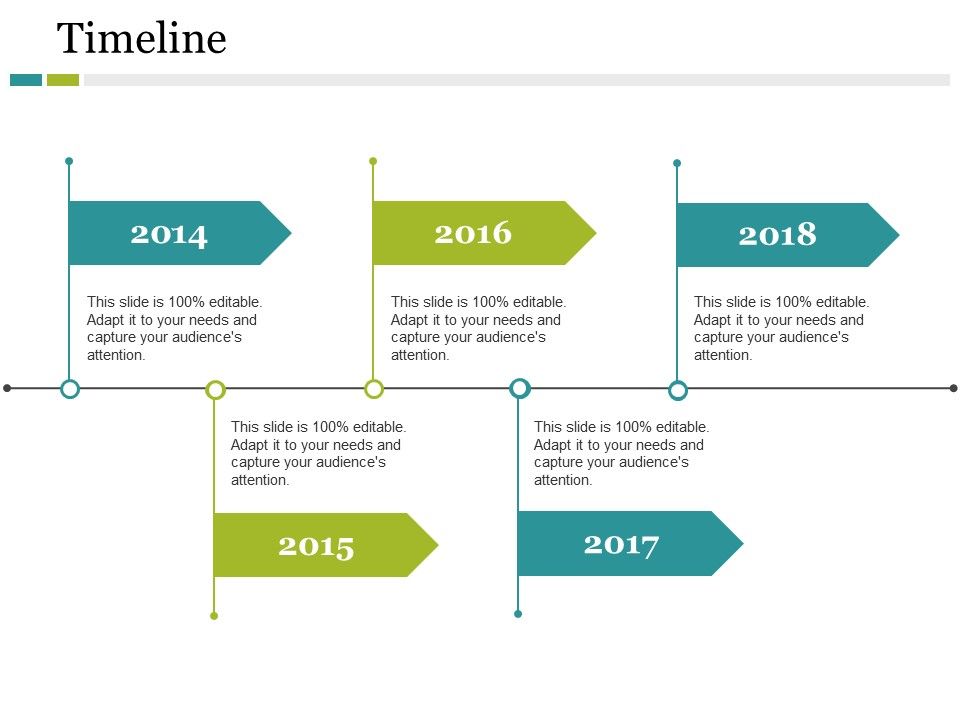 Timeline

2014

This slide is 100% editable. Adapt it to your needs and capture your audience's attention.

2016

This slide is 100% editable. Adapt it to your needs and capture your audience's attention.

2018

This slide is 100% editable. Adapt it to your needs and capture your audience's attention.

This slide is 100% editable. Adapt it to your needs and capture your audience's attention.

2015

This slide is 100% editable. Adapt it to your needs and capture your audience's attention.

2017